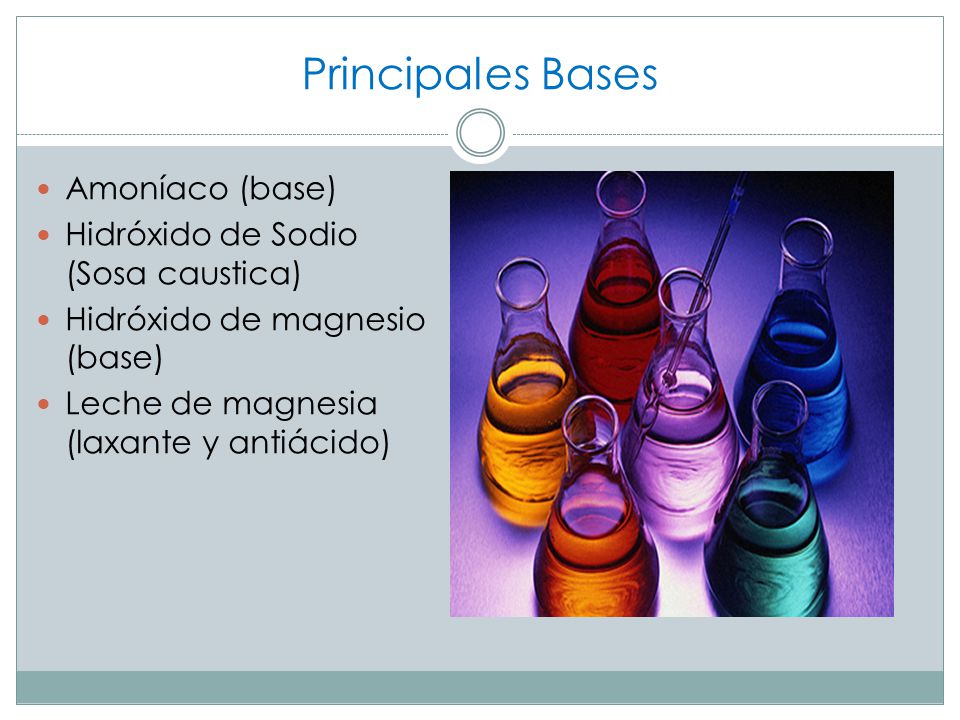 Principales Bases

- Amoníaco (base)
- Hidróxido de Sodio (Sosa caustica)
- Hidróxido de magnesio (base)
- Leche de magnesia (laxante y antiácido)